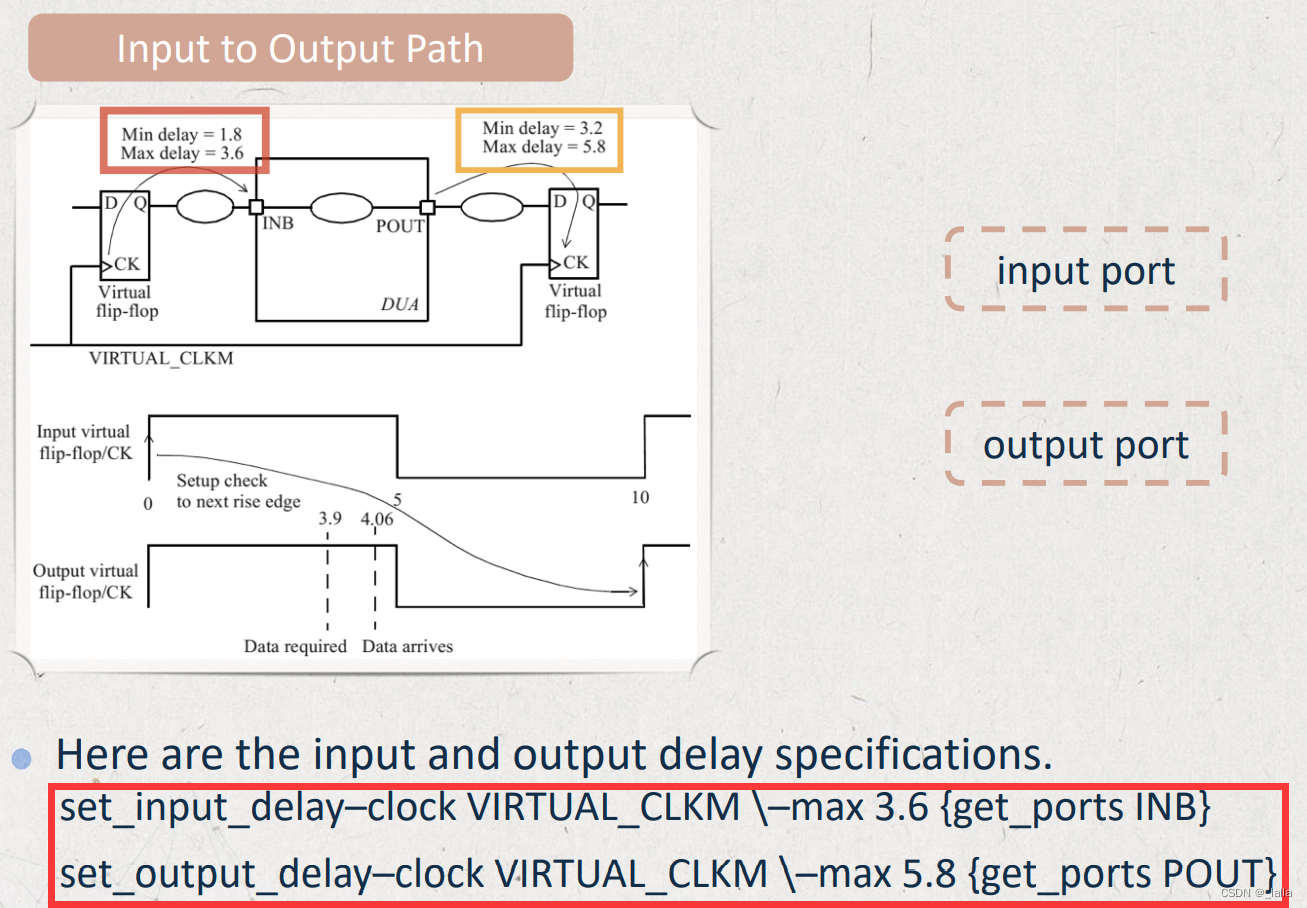 Input to Output Path

Min delay = 1.8
Max delay = 3.6

Min delay = 3.2
Max delay = 5.8

D Q
CK
Virtual flip-flop

INB
POUT
DUA

D Q
CK
Virtual flip-flop

VIRTUAL_CLKM

Input virtual flip-flop/CK
0
Setup check to next rise edge
5
10
3.9
4.06
Output virtual flip-flop/CK
Data required
Data arrives

input port

output port

Here are the input and output delay specifications.
set_input_delay–clock VIRTUAL_CLKM \–max 3.6 {get_ports INB}
set_output_delay–clock VIRTUAL_CLKM \–max 5.8 {get_ports POUT}

CSDN @_lalla